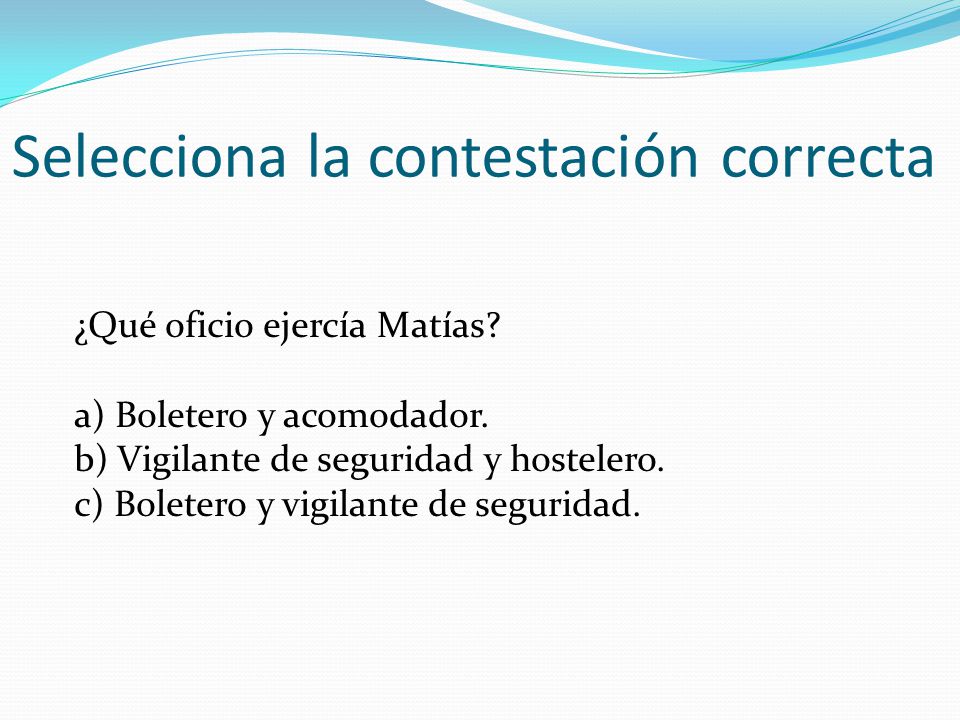 Selecciona la contestación correcta

¿Qué oficio ejercía Matías?

a) Boletero y acomodador.
b) Vigilante de seguridad y hostelero.
c) Boletero y vigilante de seguridad.